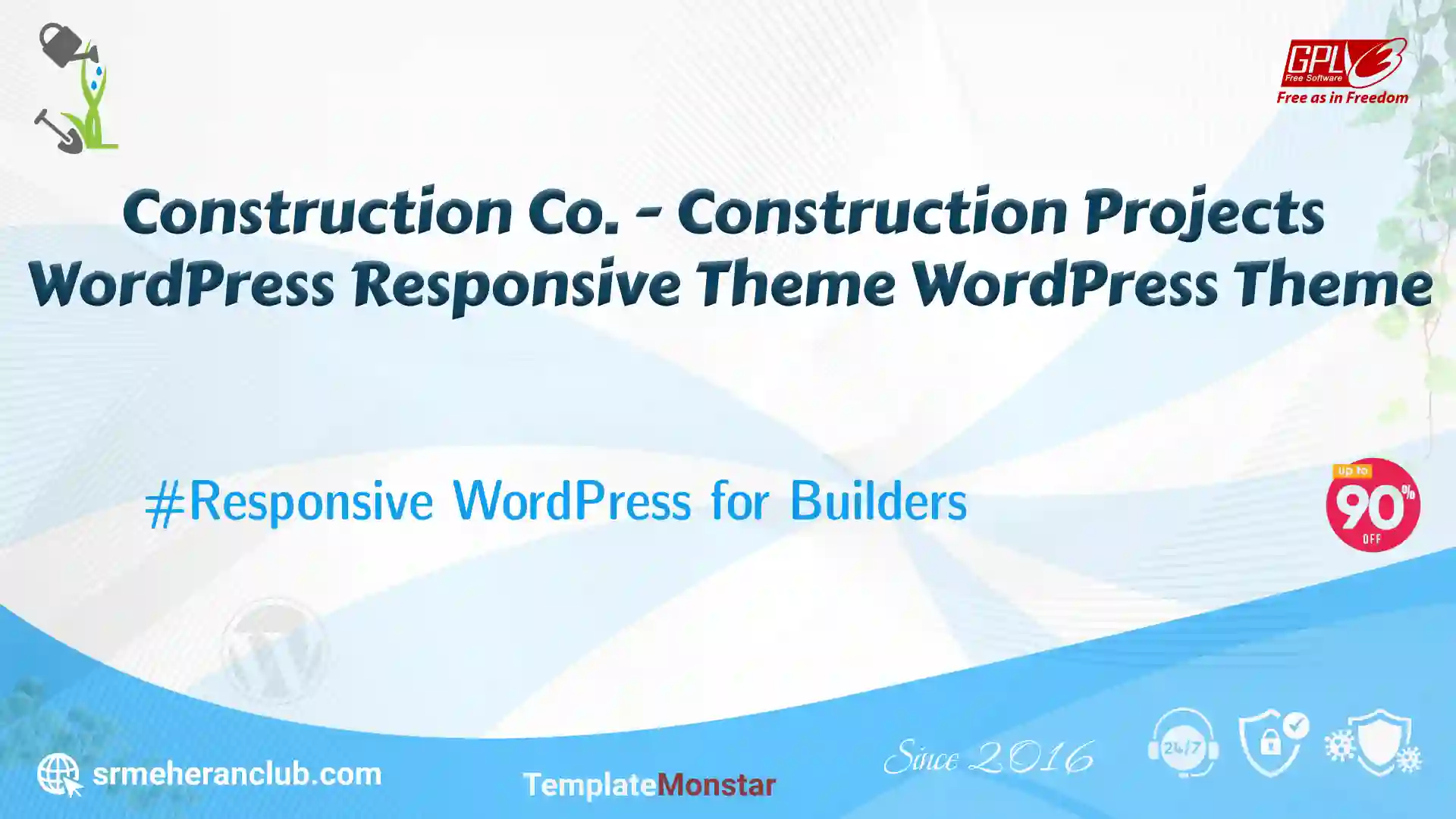 GPLv3
Free Software
Free as in Freedom

Construction Co. - Construction Projects WordPress Responsive Theme WordPress Theme

#Responsive WordPress for Builders

up to 90% OFF

srmeheranclub.com

TemplateMonstar

Since 2016

24/7